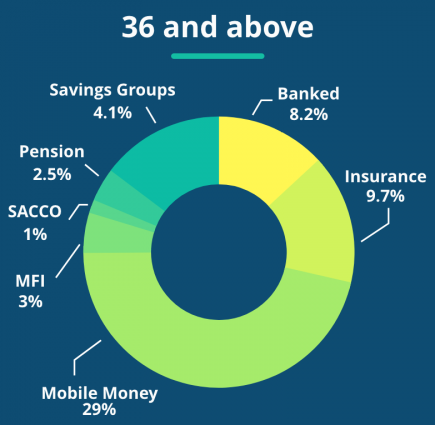 36 and above

Savings Groups
4.1%

Banked
8.2%

Pension
2.5%

Insurance
9.7%

SACCO
1%

MFI
3%

Mobile Money
29%